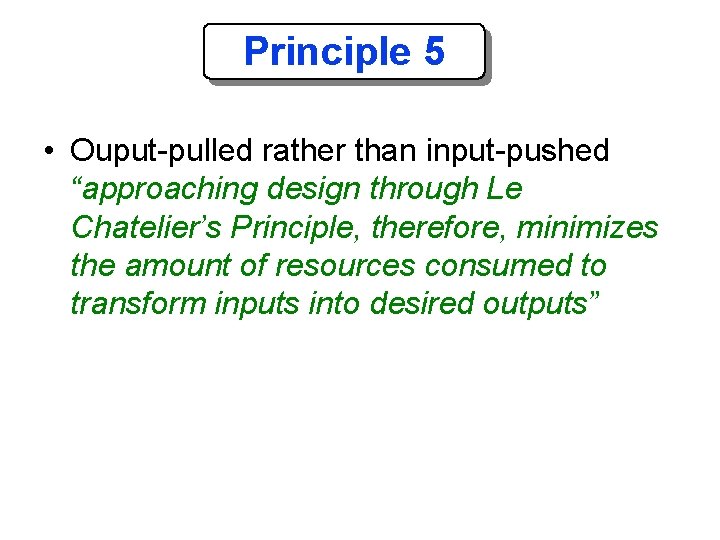 Principle 5

• Ouput-pulled rather than input-pushed “approaching design through Le Chatelier’s Principle, therefore, minimizes the amount of resources consumed to transform inputs into desired outputs”